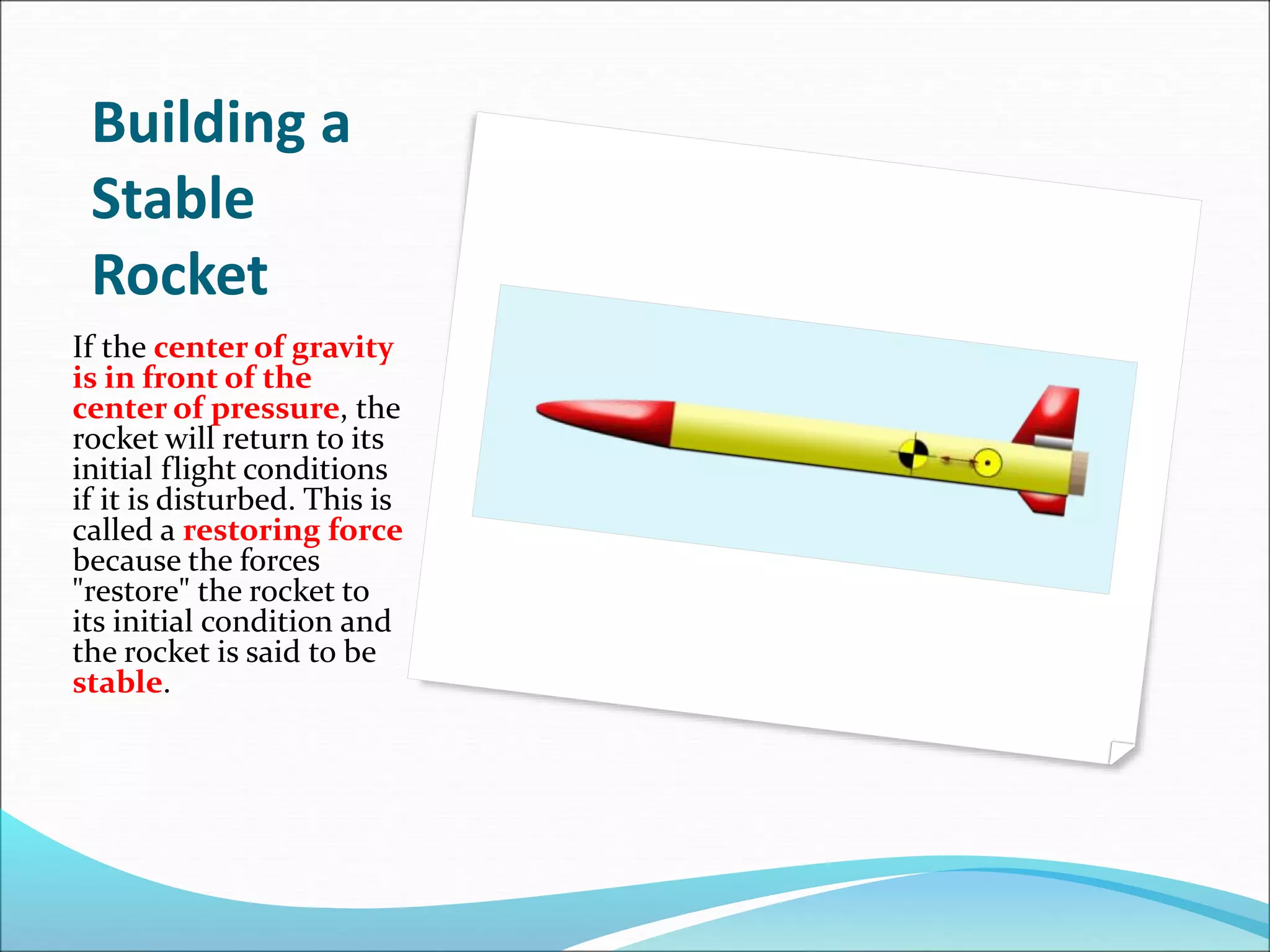 Building a Stable Rocket

If the center of gravity is in front of the center of pressure, the rocket will return to its initial flight conditions if it is disturbed. This is called a restoring force because the forces "restore" the rocket to its initial condition and the rocket is said to be stable.